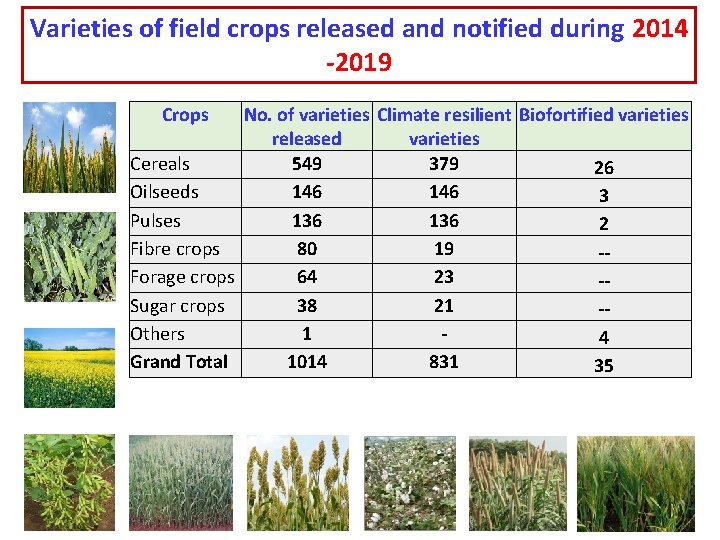 Varieties of field crops released and notified during 2014 -2019

| Crops | No. of varieties released | Climate resilient varieties | Biofortified varieties |
|---|---|---|---|
| Cereals | 549 | 379 | 26 |
| Oilseeds | 146 | 146 | 3 |
| Pulses | 136 | 136 | 2 |
| Fibre crops | 80 | 19 | -- |
| Forage crops | 64 | 23 | -- |
| Sugar crops | 38 | 21 | -- |
| Others | 1 | - | 4 |
| Grand Total | 1014 | 831 | 35 |